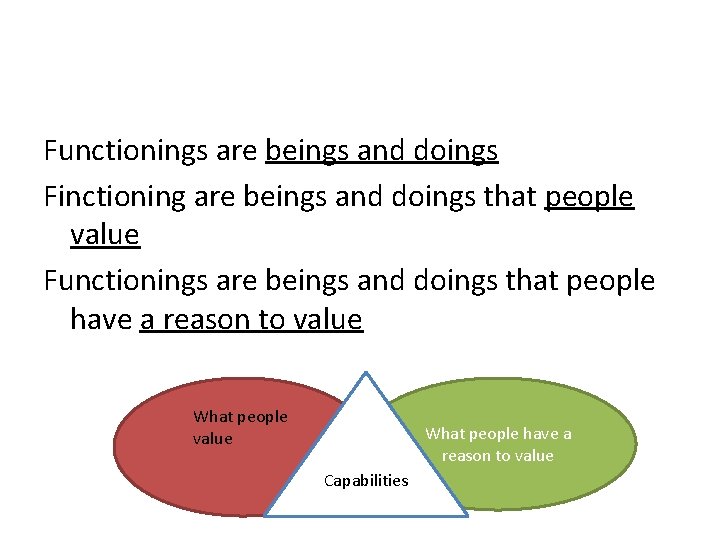 Functionings are beings and doings

Finctioning are beings and doings that people value

Functionings are beings and doings that people have a reason to value

What people value

Capabilities

What people have a reason to value